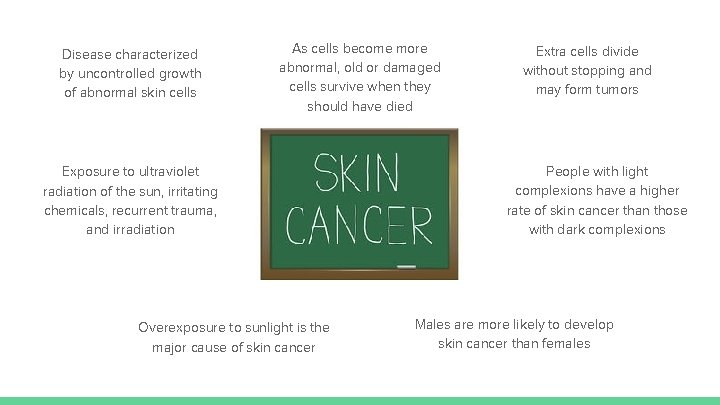 Disease characterized by uncontrolled growth of abnormal skin cells

As cells become more abnormal, old or damaged cells survive when they should have died

Extra cells divide without stopping and may form tumors

Exposure to ultraviolet radiation of the sun, irritating chemicals, recurrent trauma, and irradiation

SKIN CANCER

People with light complexions have a higher rate of skin cancer than those with dark complexions

Overexposure to sunlight is the major cause of skin cancer

Males are more likely to develop skin cancer than females